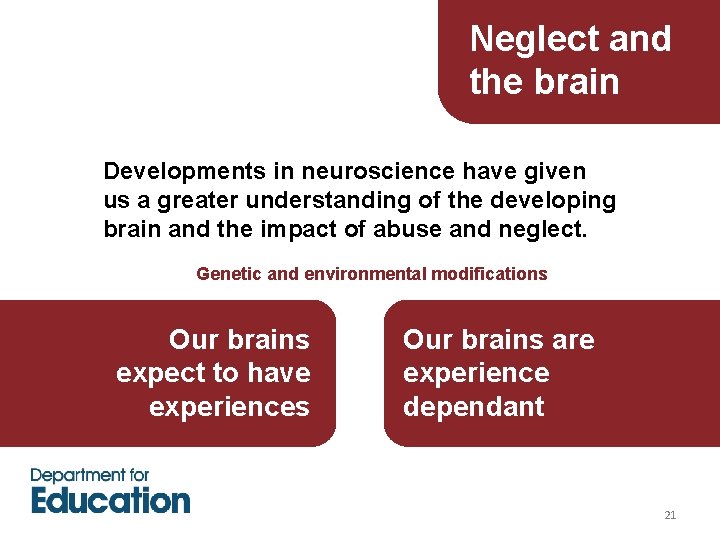 Neglect and the brain

Developments in neuroscience have given us a greater understanding of the developing brain and the impact of abuse and neglect.

Genetic and environmental modifications

Our brains expect to have experiences

Our brains are experience dependant

Department for Education

21